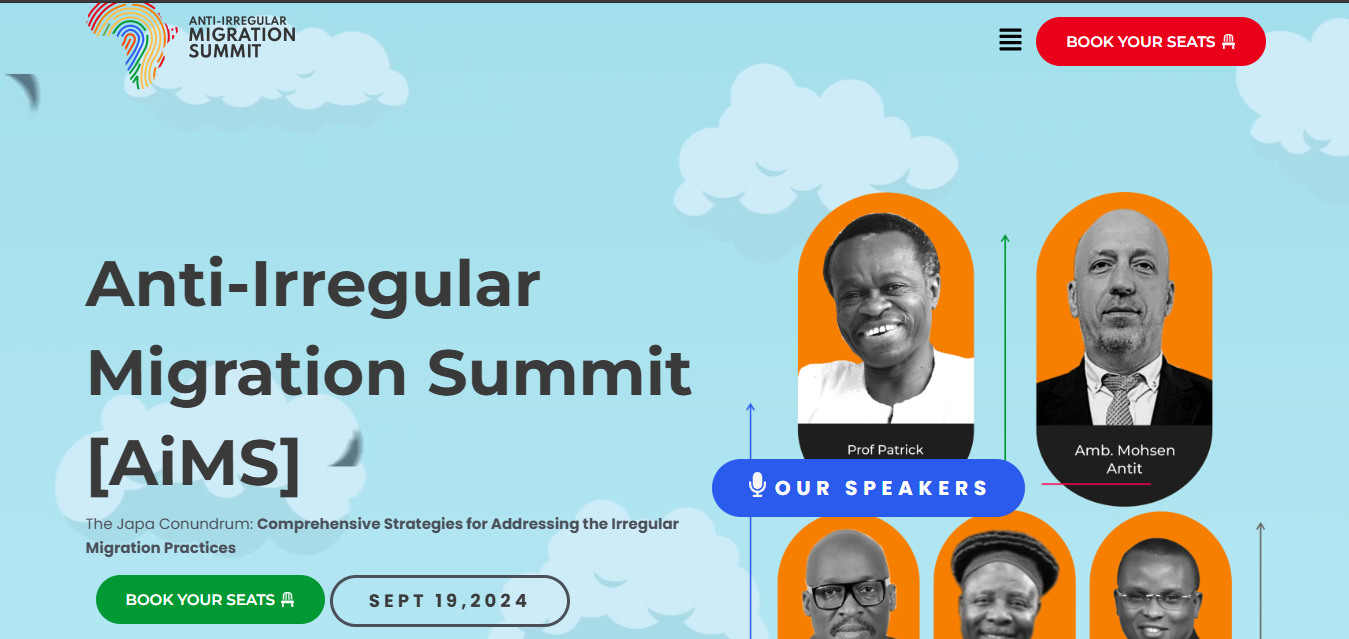 ANTI-IRREGULAR MIGRATION SUMMIT

BOOK YOUR SEATS

Anti-Irregular Migration Summit [AiMS]

The Japa Conundrum: Comprehensive Strategies for Addressing the Irregular Migration Practices

BOOK YOUR SEATS

SEPT 19,2024

Prof Patrick

Amb. Mohsen Antit

OUR SPEAKERS